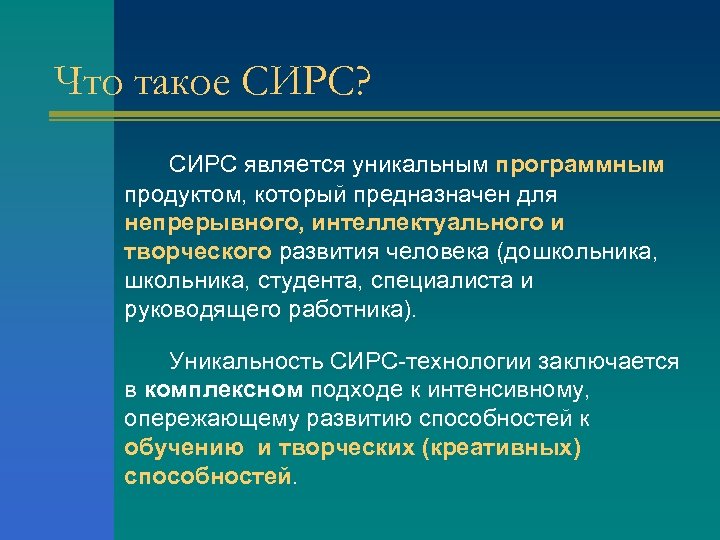 Что такое СИРС?

СИРС является уникальным программным продуктом, который предназначен для непрерывного, интеллектуального и творческого развития человека (дошкольника, школьника, студента, специалиста и руководящего работника).

Уникальность СИРС-технологии заключается в комплексном подходе к интенсивному, опережающему развитию способностей к обучению и творческих (креативных) способностей.